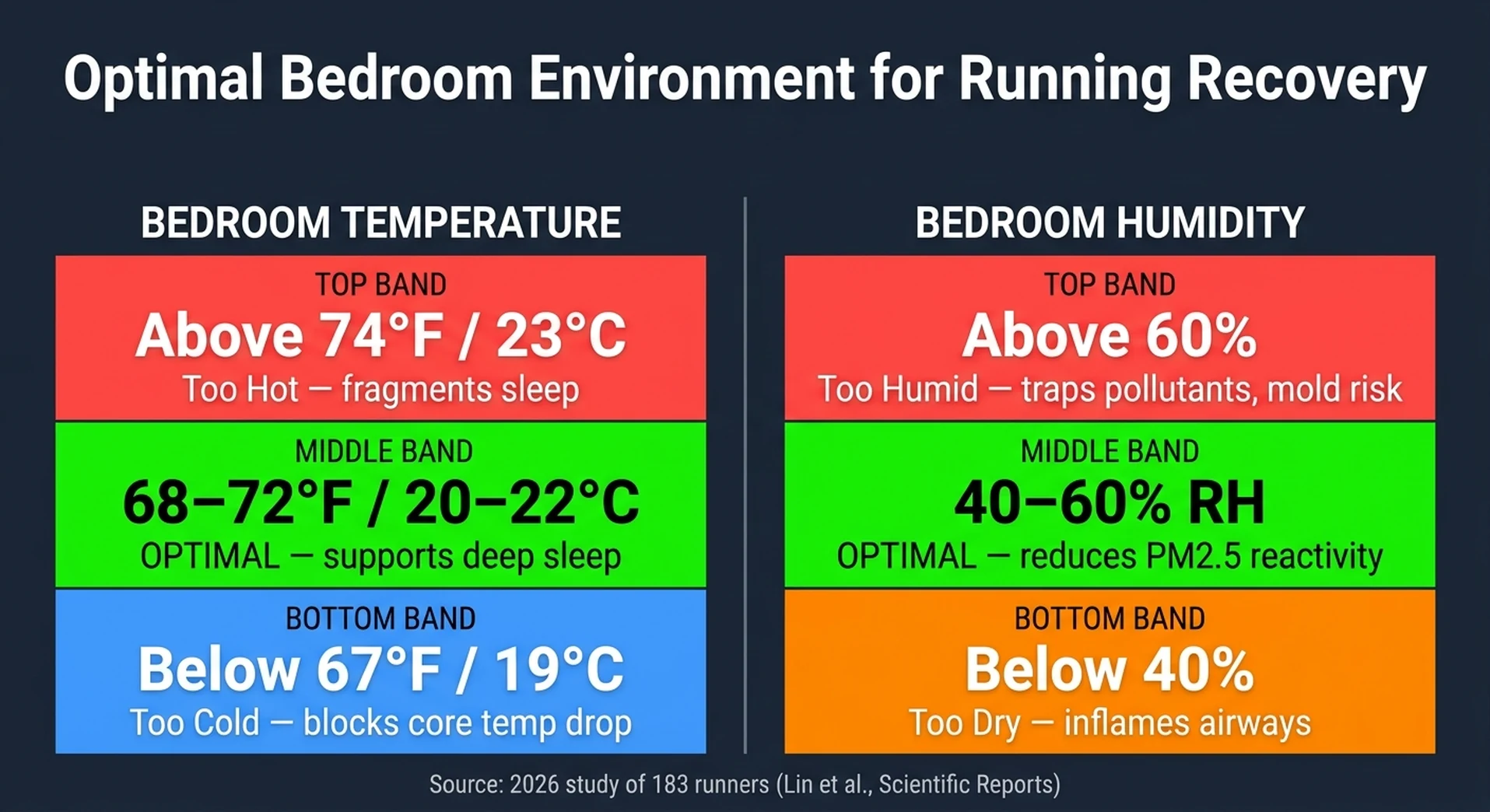 Optimal Bedroom Environment for Running Recovery

BEDROOM TEMPERATURE

TOP BAND
Above 74°F / 23°C
Too Hot — fragments sleep

MIDDLE BAND
68–72°F / 20–22°C
OPTIMAL — supports deep sleep

BOTTOM BAND
Below 67°F / 19°C
Too Cold — blocks core temp drop

BEDROOM HUMIDITY

TOP BAND
Above 60%
Too Humid — traps pollutants, mold risk

MIDDLE BAND
40–60% RH
OPTIMAL — reduces PM2.5 reactivity

BOTTOM BAND
Below 40%
Too Dry — inflames airways

Source: 2026 study of 183 runners (Lin et al., Scientific Reports)